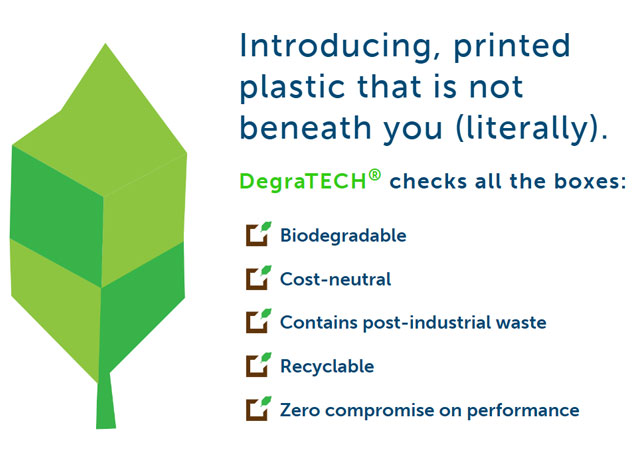 Introducing, printed plastic that is not beneath you (literally).

DegraTECH® checks all the boxes:

Biodegradable

Cost-neutral

Contains post-industrial waste

Recyclable

Zero compromise on performance